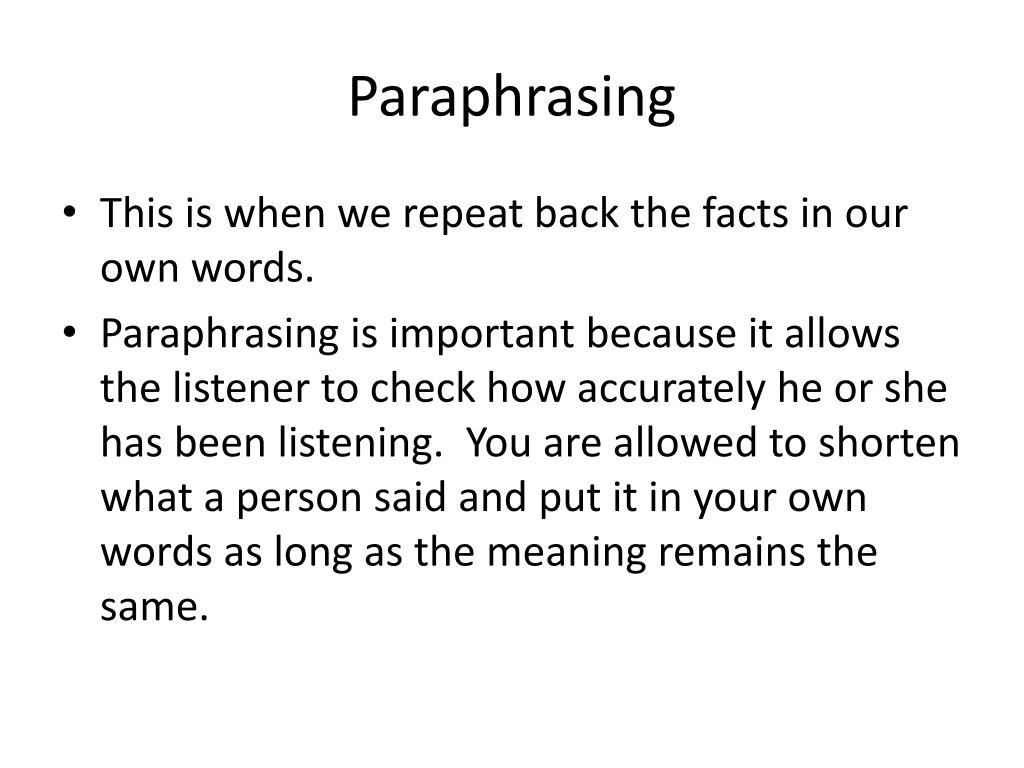 Paraphrasing

• This is when we repeat back the facts in our own words.

• Paraphrasing is important because it allows the listener to check how accurately he or she has been listening. You are allowed to shorten what a person said and put it in your own words as long as the meaning remains the same.